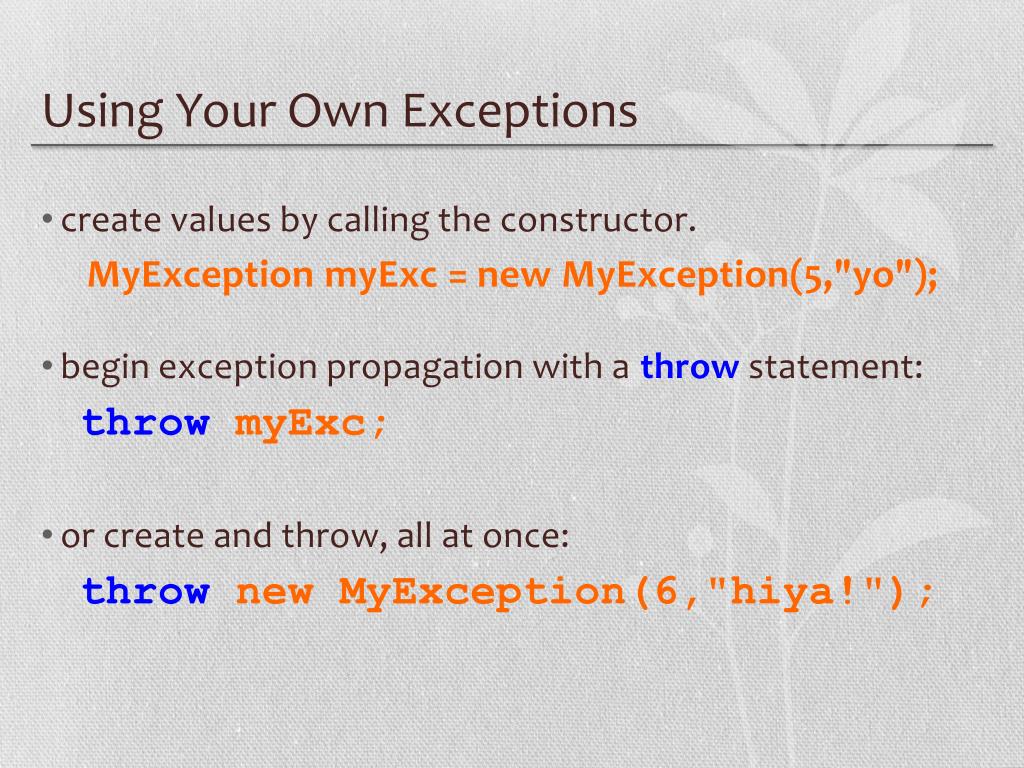 Using Your Own Exceptions

• create values by calling the constructor.

MyException myExc = new MyException(5,"yo");

• begin exception propagation with a throw statement:

throw myExc;

• or create and throw, all at once:

throw new MyException(6,"hiya!");